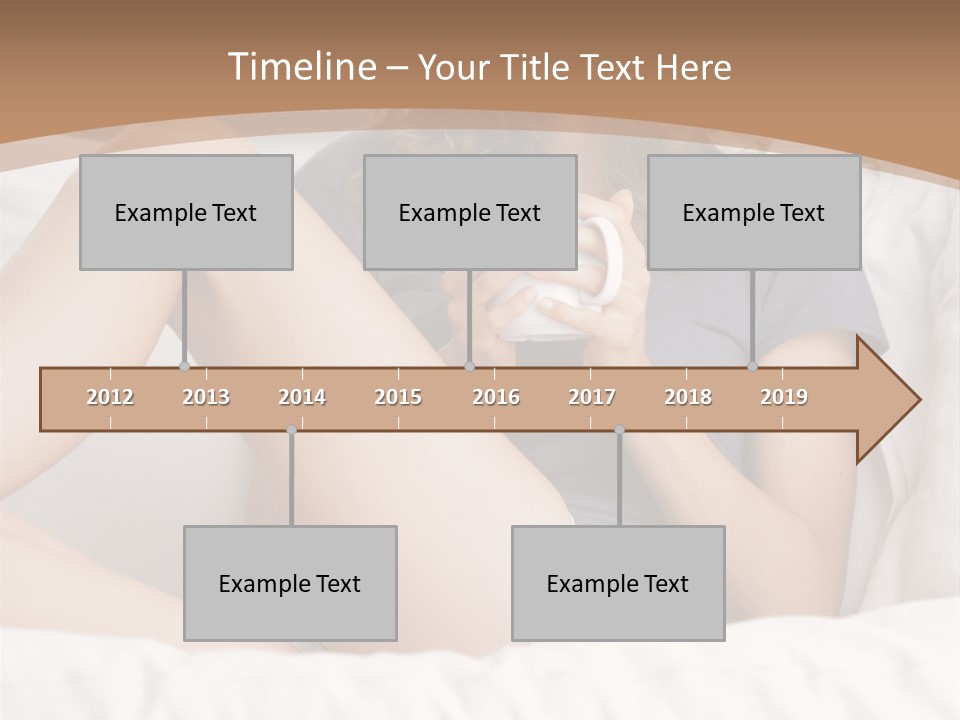 Timeline – Your Title Text Here

Example Text

Example Text

Example Text

2012 2013 2014 2015 2016 2017 2018 2019

Example Text

Example Text